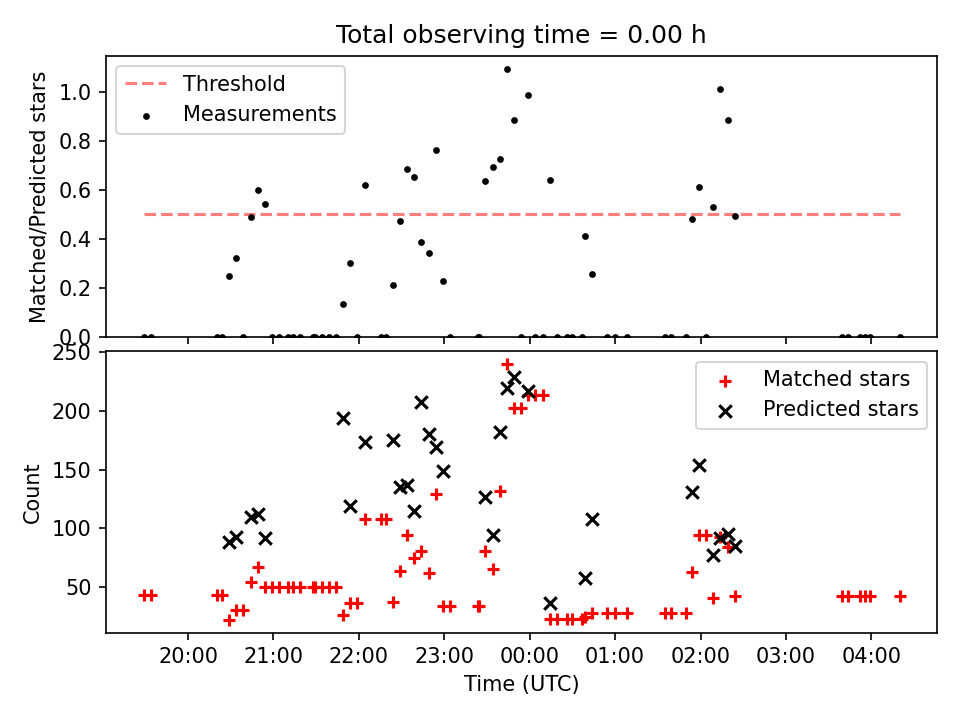 Total observing time = 0.00 h

Threshold
Measurements

Matched/Predicted stars

1.0
0.8
0.6
0.4
0.2
0.0

Matched stars
Predicted stars

Count

250
200
150
100
50

20:00
21:00
22:00
23:00
00:00
01:00
02:00
03:00
04:00

Time (UTC)